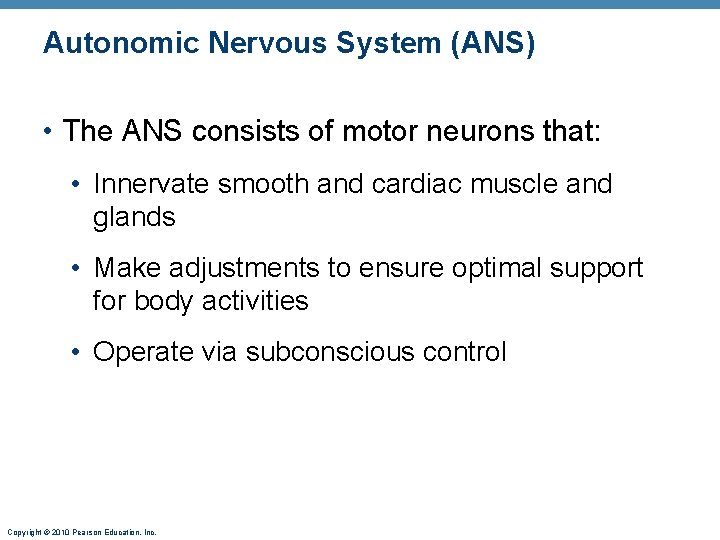 Autonomic Nervous System (ANS)

• The ANS consists of motor neurons that:

• Innervate smooth and cardiac muscle and glands

• Make adjustments to ensure optimal support for body activities

• Operate via subconscious control

Copyright © 2010 Pearson Education, Inc.